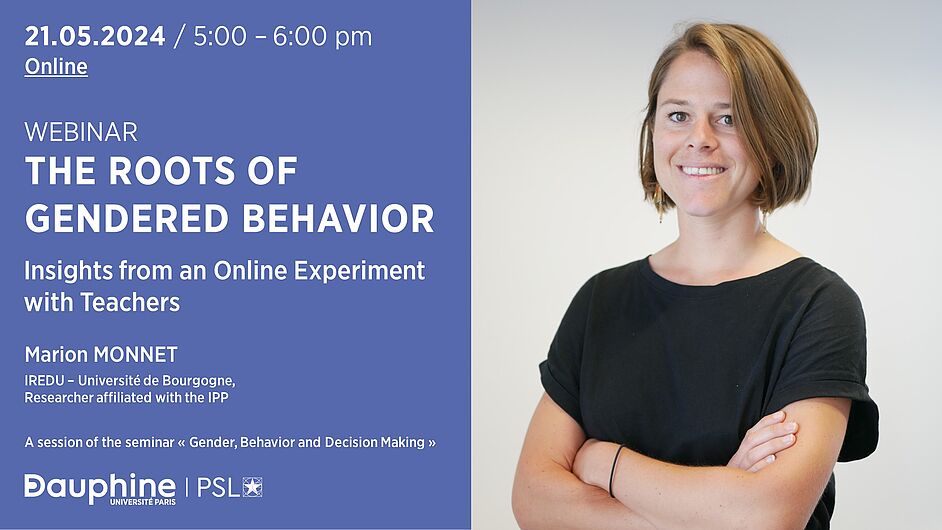 21.05.2024 / 5:00 – 6:00 pm
Online

WEBINAR
THE ROOTS OF GENDERED BEHAVIOR

Insights from an Online Experiment with Teachers

Marion MONNET
IREDU – Université de Bourgogne,
Researcher affiliated with the IPP

A session of the seminar « Gender, Behavior and Decision Making »

Dauphine UNIVERSITÉ PARIS | PSL